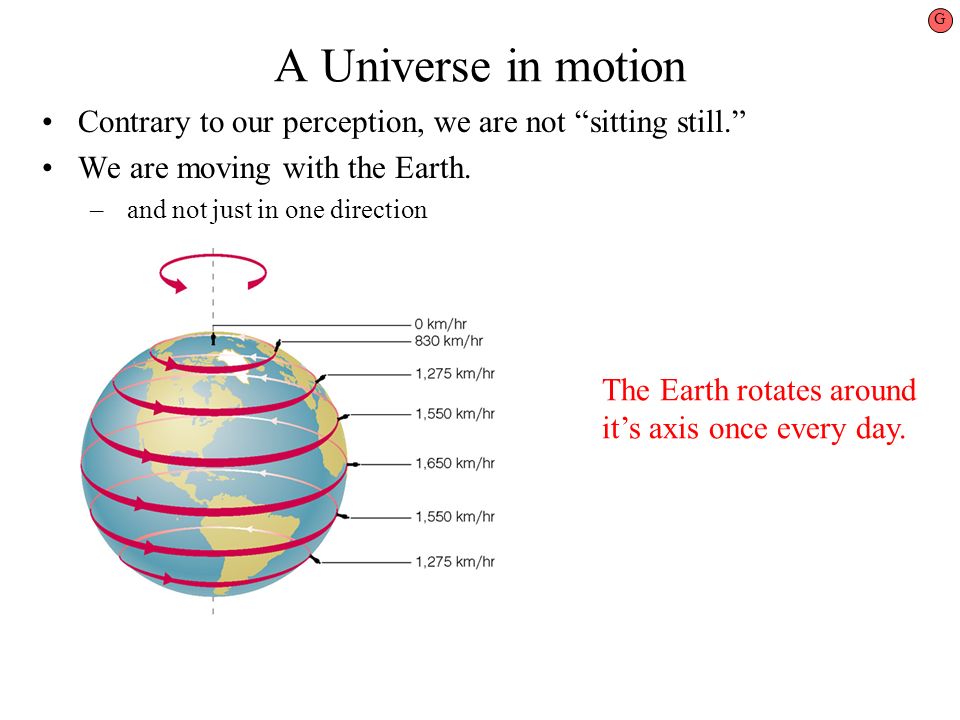 G

A Universe in motion

• Contrary to our perception, we are not “sitting still.”
• We are moving with the Earth.
– and not just in one direction

0 km/hr
830 km/hr
1,275 km/hr
1,550 km/hr
1,650 km/hr
1,550 km/hr
1,275 km/hr

The Earth rotates around it’s axis once every day.